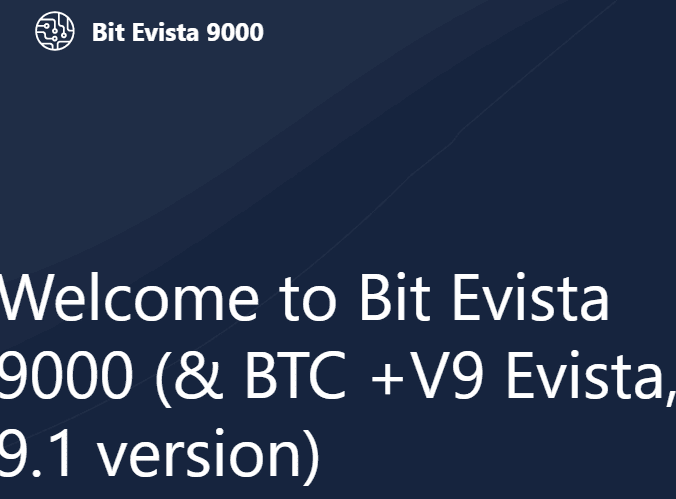 Bit Evista 9000

Welcome to Bit Evista 9000 (& BTC +V9 Evista, 9.1 version)